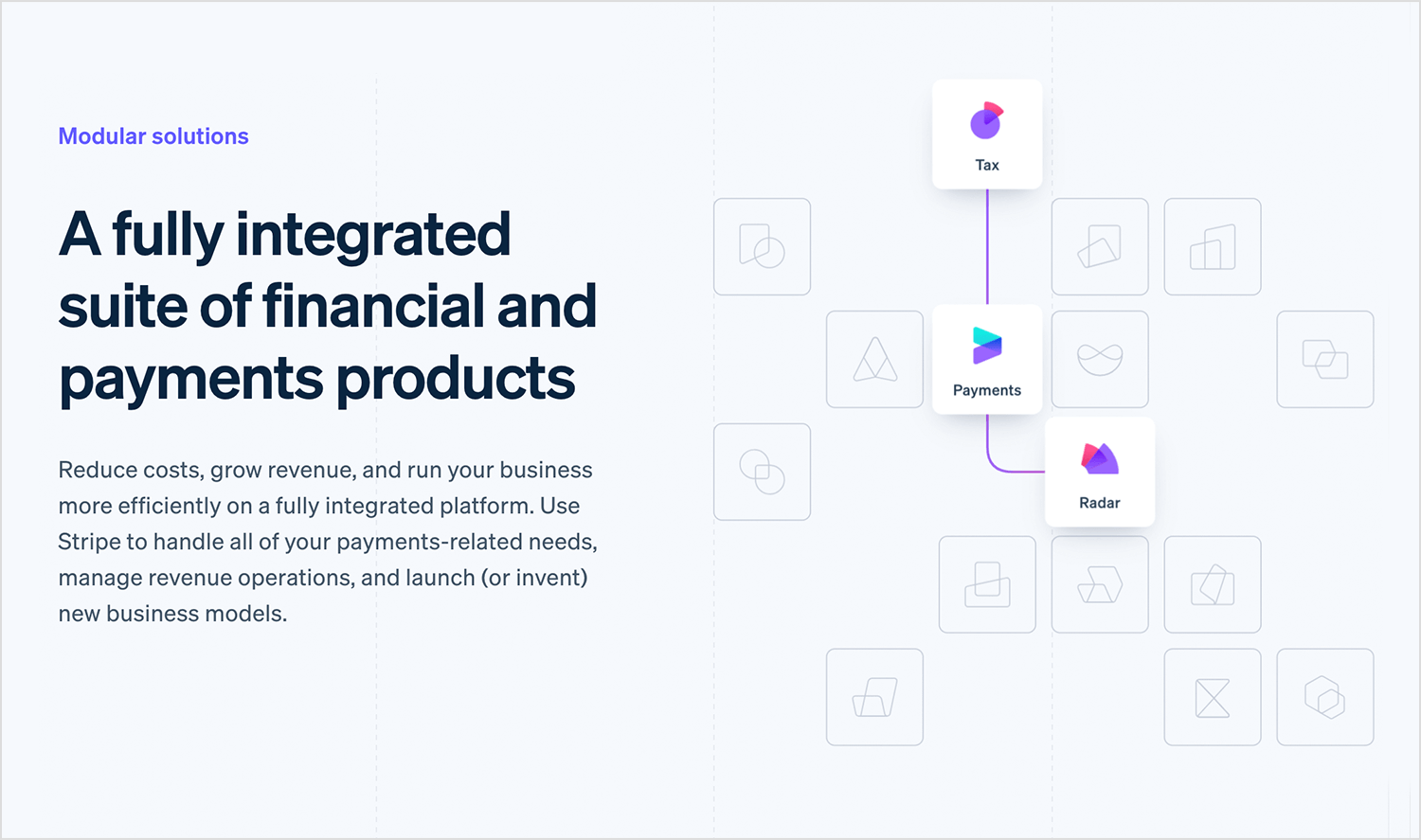 Modular solutions

A fully integrated suite of financial and payments products

Reduce costs, grow revenue, and run your business more efficiently on a fully integrated platform. Use Stripe to handle all of your payments-related needs, manage revenue operations, and launch (or invent) new business models.

Tax

Payments

Radar